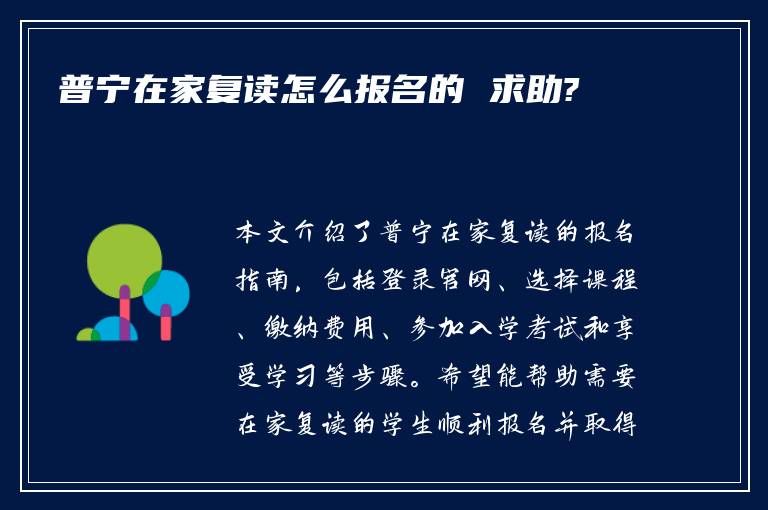 普宁在家复读怎么报名的 求助?

本文介绍了普宁在家复读的报名指南，包括登录官网、选择课程、缴纳费用、参加入学考试和享受学习等步骤。希望能帮助需要在家复读的学生顺利报名并取得